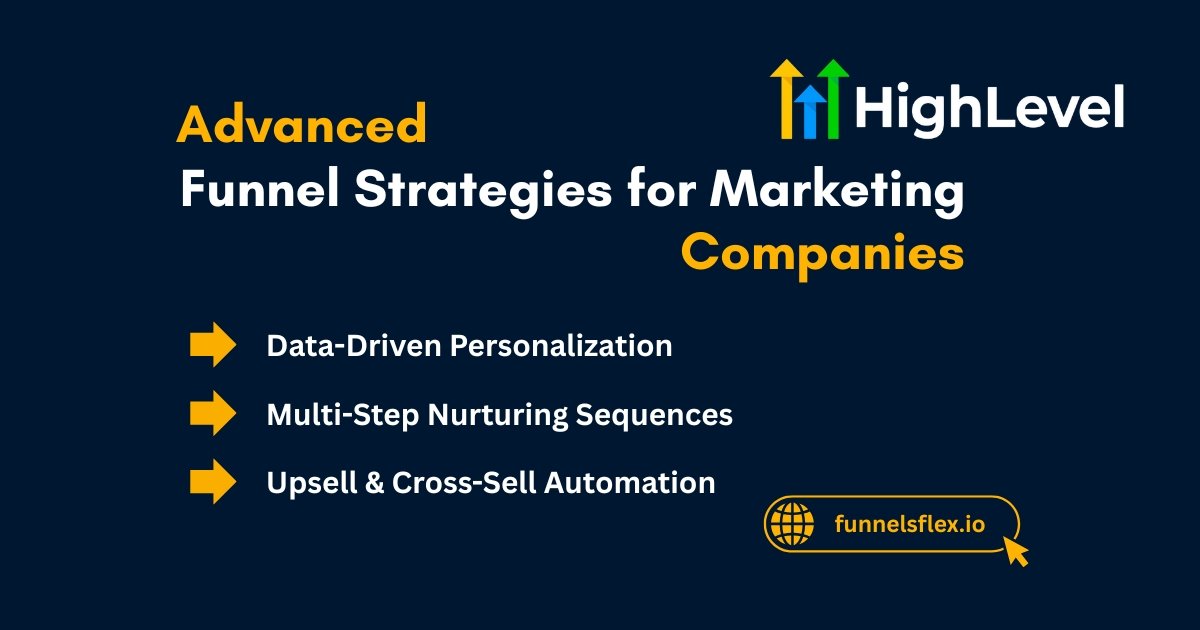 HighLevel

Advanced
Funnel Strategies for Marketing
Companies

Data-Driven Personalization

Multi-Step Nurturing Sequences

Upsell & Cross-Sell Automation

funnelsflex.io